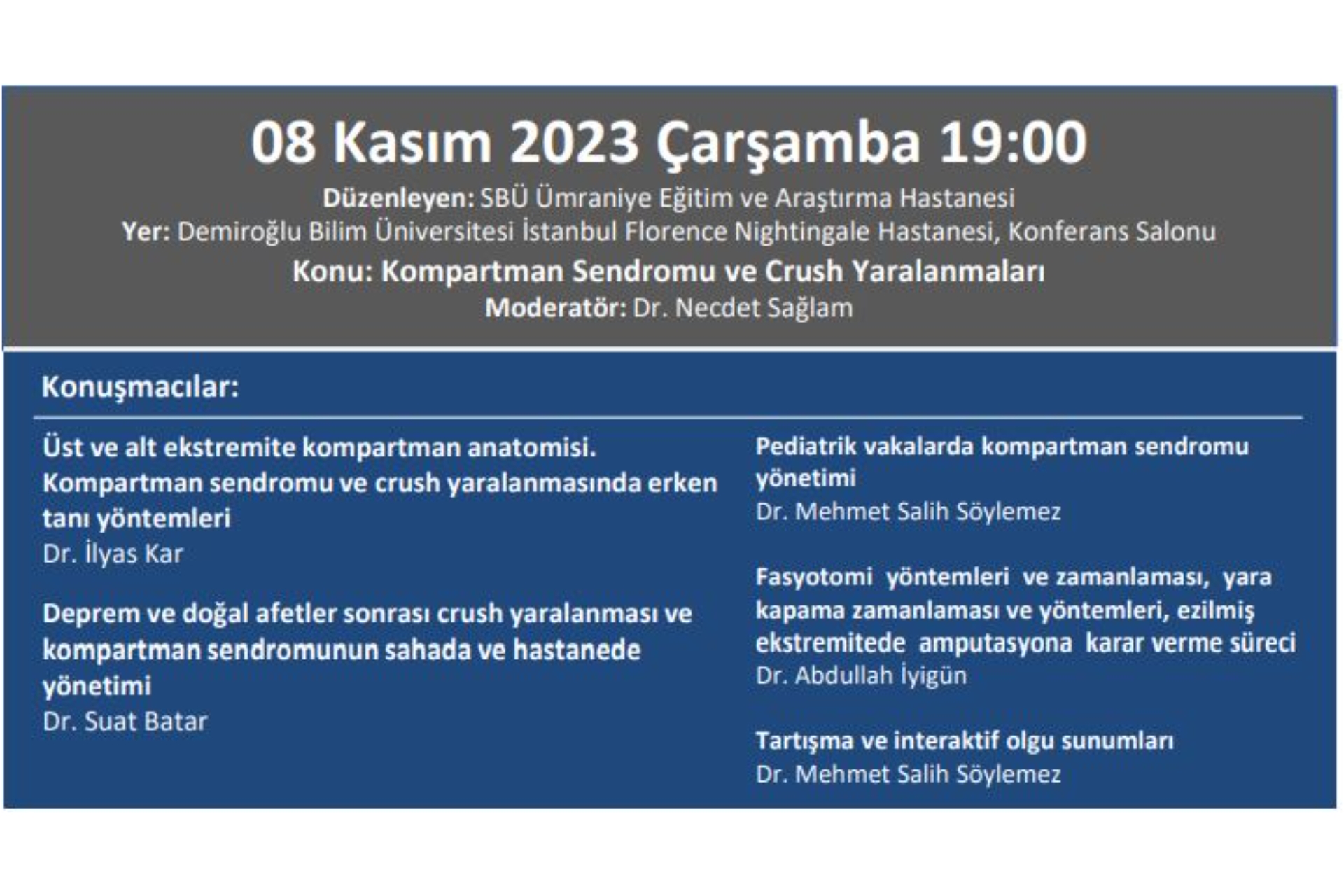 08 Kasım 2023 Çarşamba 19:00

Düzenleyen: SBÜ Ümraniye Eğitim ve Araştırma Hastanesi
Yer: Demiroğlu Bilim Üniversitesi İstanbul Florence Nightingale Hastanesi, Konferans Salonu
Konu: Kompartman Sendromu ve Crush Yaralanmaları
Moderatör: Dr. Necdet Sağlam

Konuşmacılar:

Üst ve alt ekstremite kompartman anatomisi. Kompartman sendromu ve crush yaralanmasında erken tanı yöntemleri
Dr. İlyas Kar

Deprem ve doğal afetler sonrası crush yaralanması ve kompartman sendromunun sahada ve hastanede yönetimi
Dr. Suat Batar

Pediatrik vakalarda kompartman sendromu yönetimi
Dr. Mehmet Salih Söylemez

Fasyotomi yöntemleri ve zamanlaması, yara kapama zamanlaması ve yöntemleri, ezilmiş ekstremitede amputasyona karar verme süreci
Dr. Abdullah İyigün

Tartışma ve interaktif olgu sunumları
Dr. Mehmet Salih Söylemez